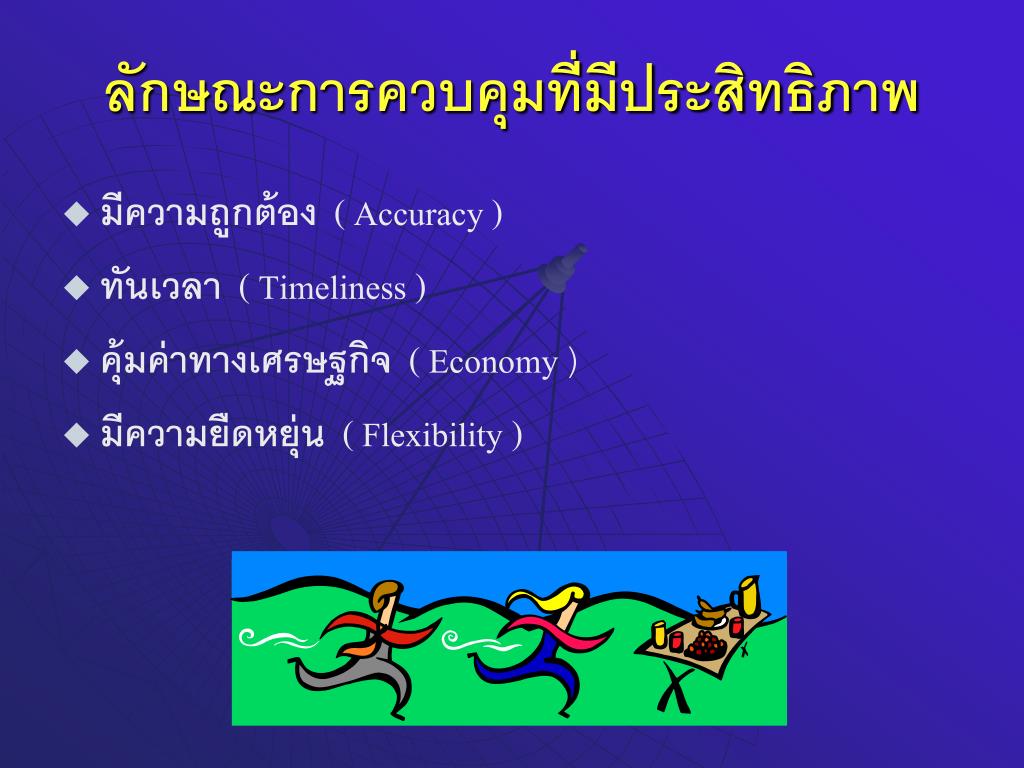 ลักษณะการควบคุมที่มีประสิทธิภาพ

◆ มีความถูกต้อง ( Accuracy )

◆ ทันเวลา ( Timeliness )

◆ คุ้มค่าทางเศรษฐกิจ ( Economy )

◆ มีความยืดหยุ่น ( Flexibility )